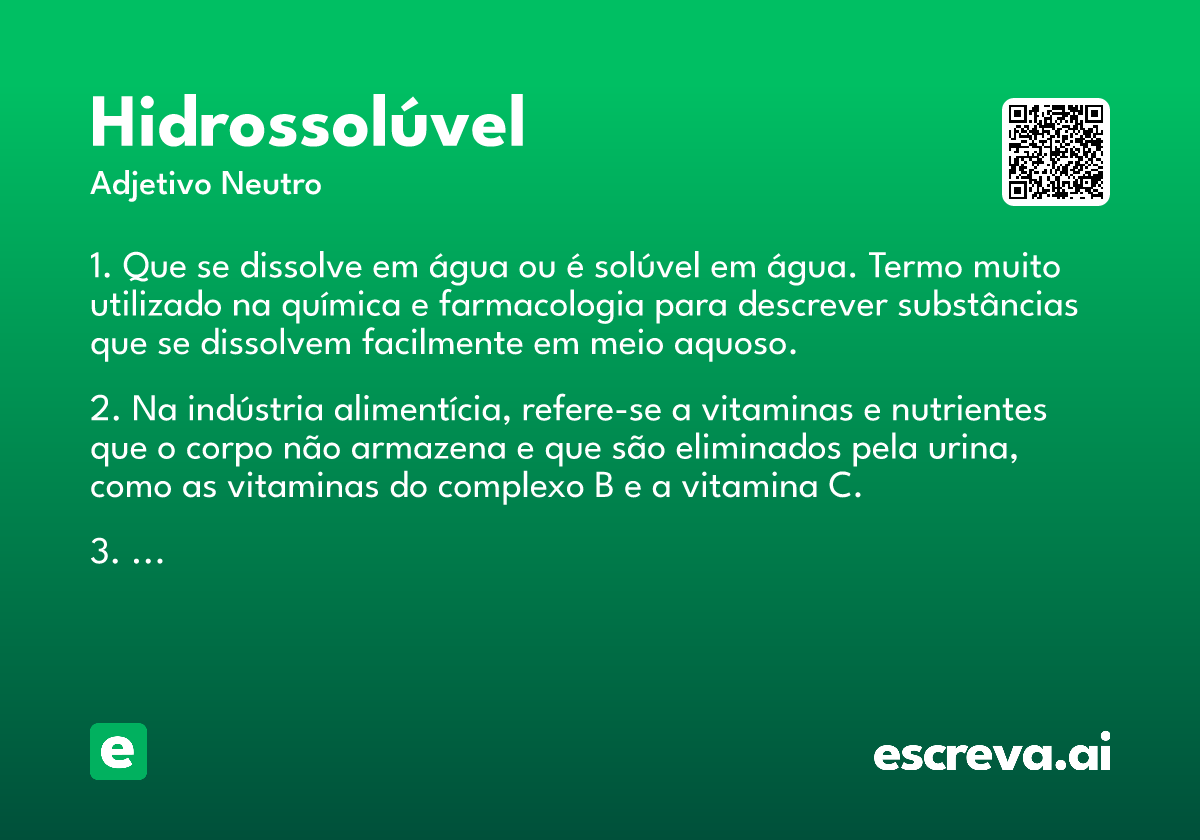 Hidrossolúvel
Adjetivo Neutro

1. Que se dissolve em água ou é solúvel em água. Termo muito utilizado na química e farmacologia para descrever substâncias que se dissolvem facilmente em meio aquoso.

2. Na indústria alimentícia, refere-se a vitaminas e nutrientes que o corpo não armazena e que são eliminados pela urina, como as vitaminas do complexo B e a vitamina C.

3. ...

e

escreva.ai